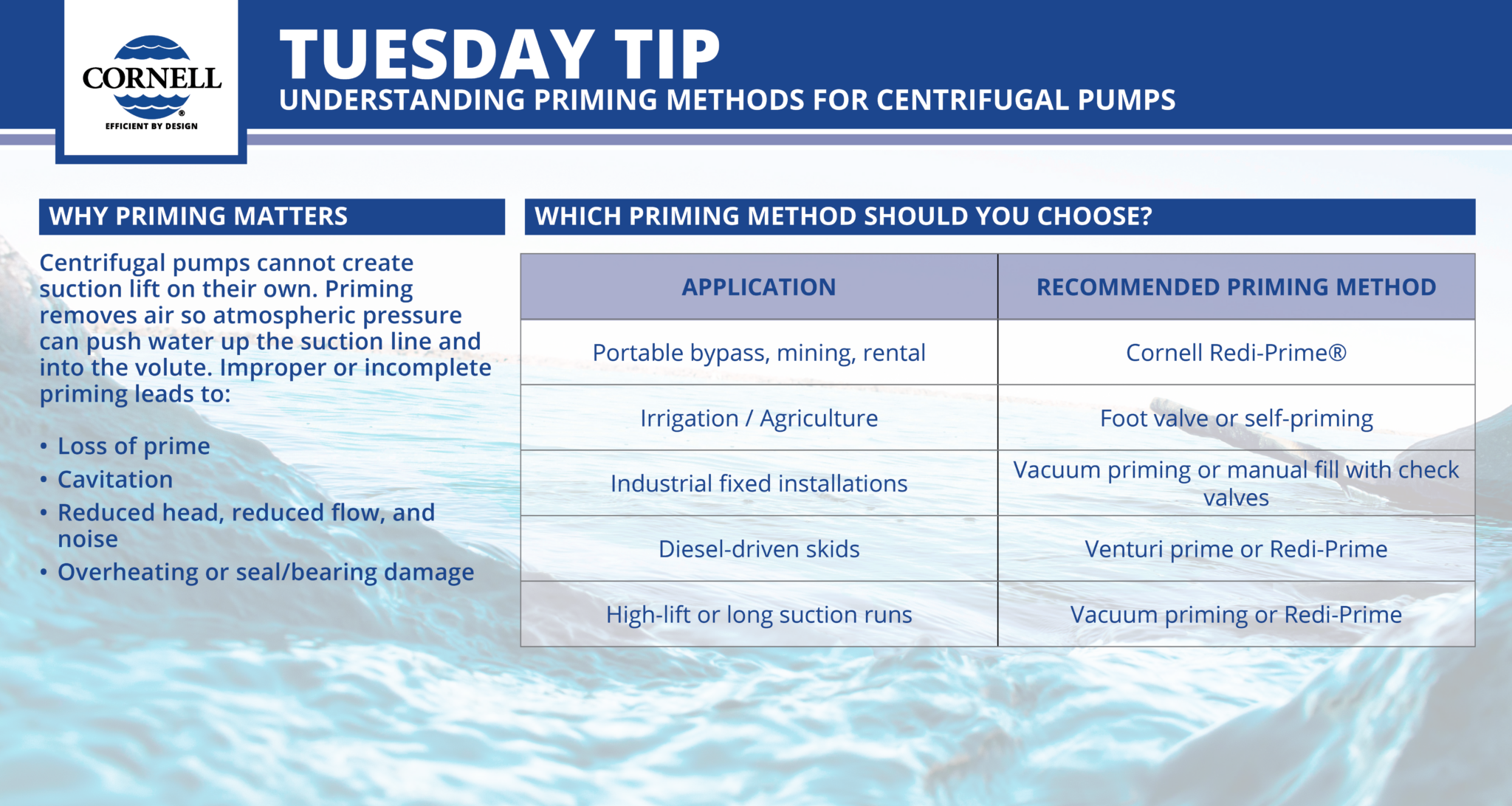 CORNELL®
EFFICIENT BY DESIGN

TUESDAY TIP
UNDERSTANDING PRIMING METHODS FOR CENTRIFUGAL PUMPS

WHY PRIMING MATTERS

Centrifugal pumps cannot create suction lift on their own. Priming removes air so atmospheric pressure can push water up the suction line and into the volute. Improper or incomplete priming leads to:

• Loss of prime
• Cavitation
• Reduced head, reduced flow, and noise
• Overheating or seal/bearing damage

WHICH PRIMING METHOD SHOULD YOU CHOOSE?

| APPLICATION | RECOMMENDED PRIMING METHOD |
|---|---|
| Portable bypass, mining, rental | Cornell Redi-Prime® |
| Irrigation / Agriculture | Foot valve or self-priming |
| Industrial fixed installations | Vacuum priming or manual fill with check valves |
| Diesel-driven skids | Venturi prime or Redi-Prime |
| High-lift or long suction runs | Vacuum priming or Redi-Prime |